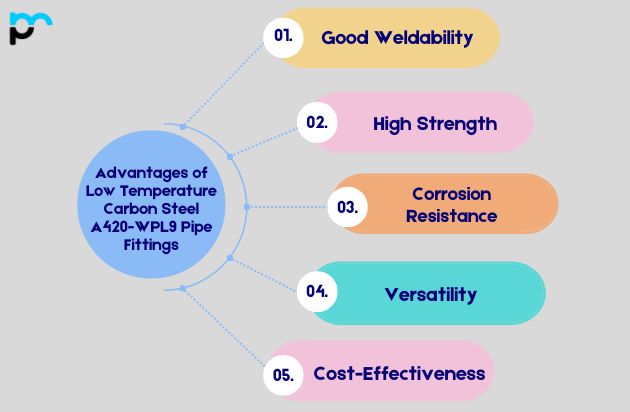 Advantages of Low Temperature Carbon Steel A420-WPL9 Pipe Fittings

01. Good Weldability

02. High Strength

03. Corrosion Resistance

04. Versatility

05. Cost-Effectiveness